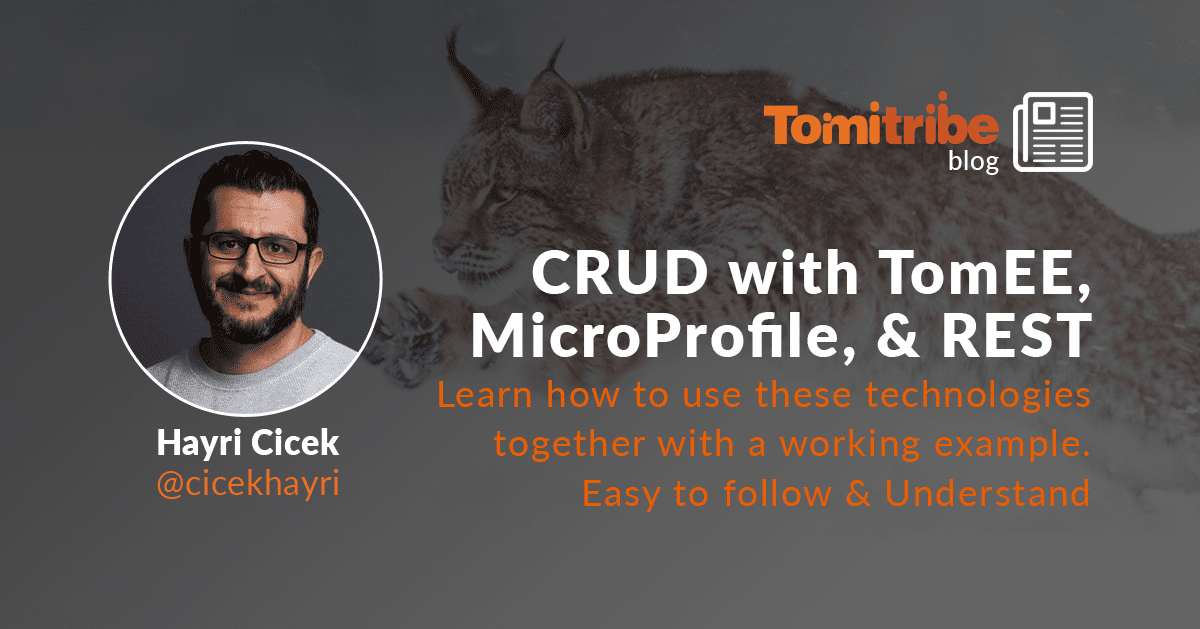 Tomitribe
blog

CRUD with TomEE, MicroProfile, & REST

Learn how to use these technologies together with a working example. Easy to follow & Understand

Hayri Cicek
@cicekhayri